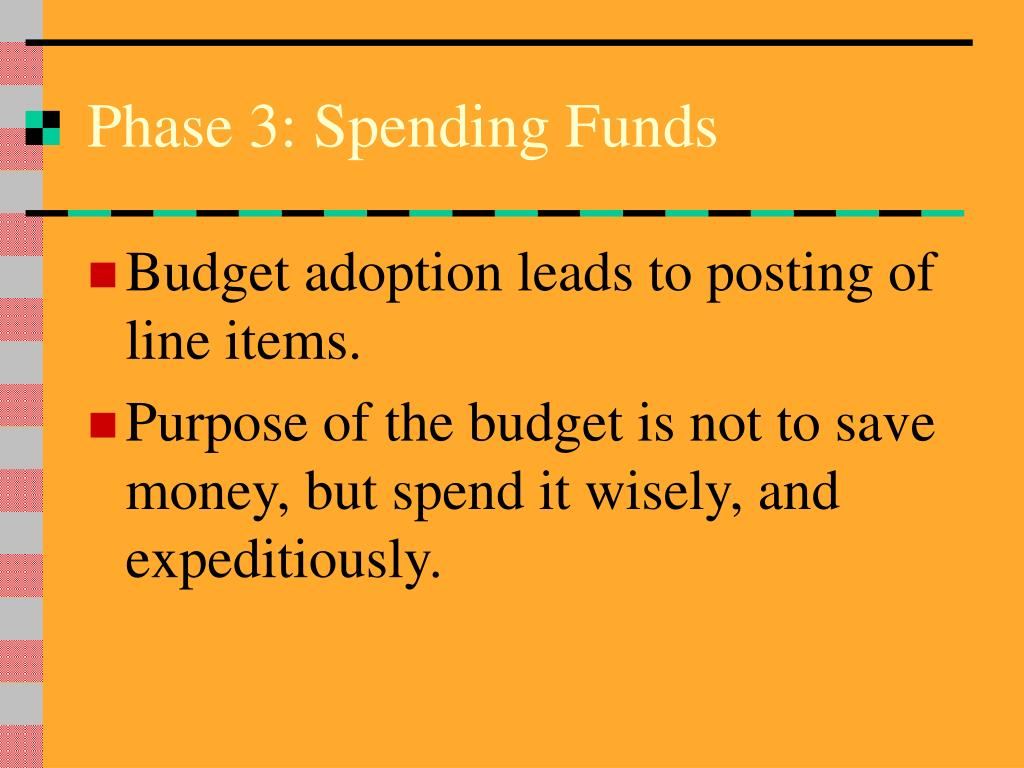 Phase 3: Spending Funds

Budget adoption leads to posting of line items.

Purpose of the budget is not to save money, but spend it wisely, and expeditiously.